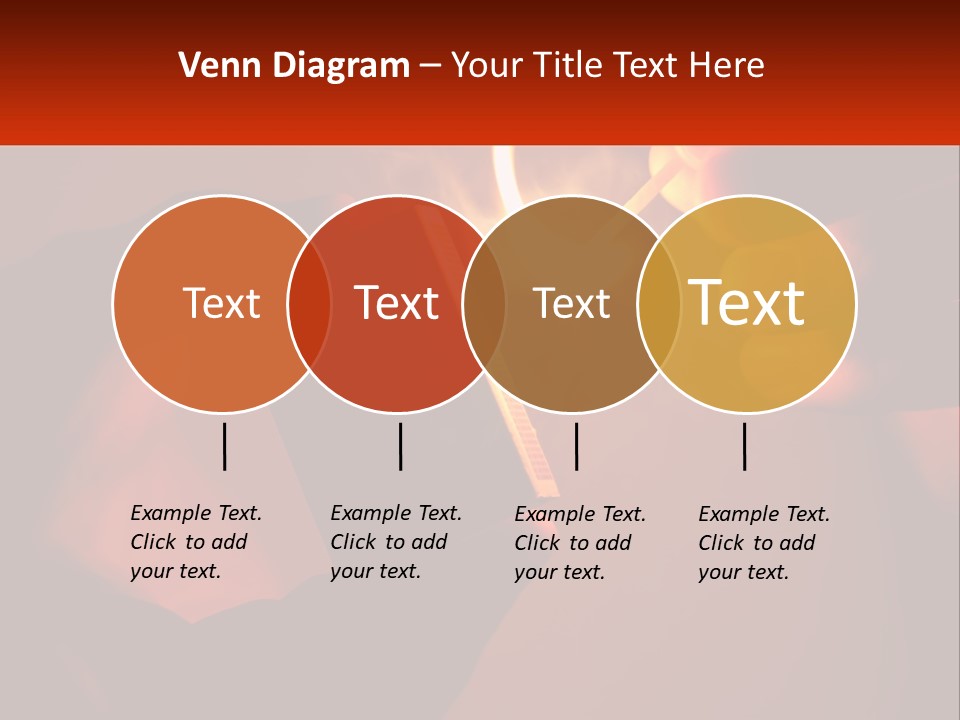 Venn Diagram – Your Title Text Here

Text

Text

Text

Text

Example Text. Click to add your text.

Example Text. Click to add your text.

Example Text. Click to add your text.

Example Text. Click to add your text.